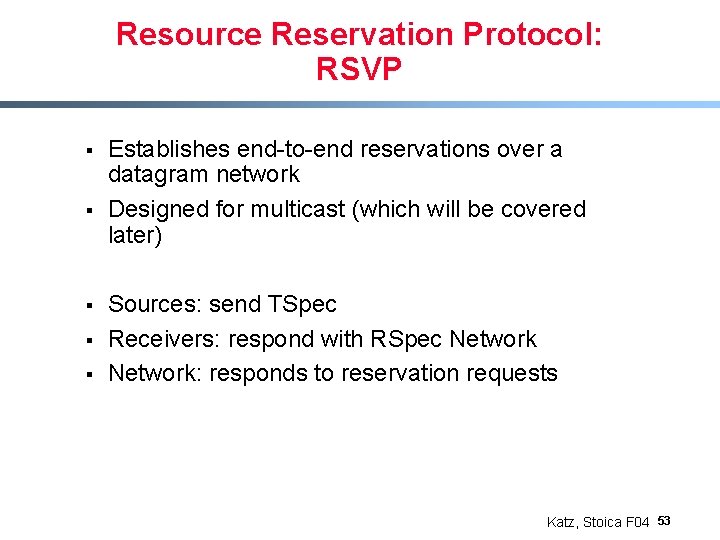 Resource Reservation Protocol: RSVP

▪ Establishes end-to-end reservations over a datagram network

▪ Designed for multicast (which will be covered later)

▪ Sources: send TSpec

▪ Receivers: respond with RSpec Network

▪ Network: responds to reservation requests

Katz, Stoica F04 53